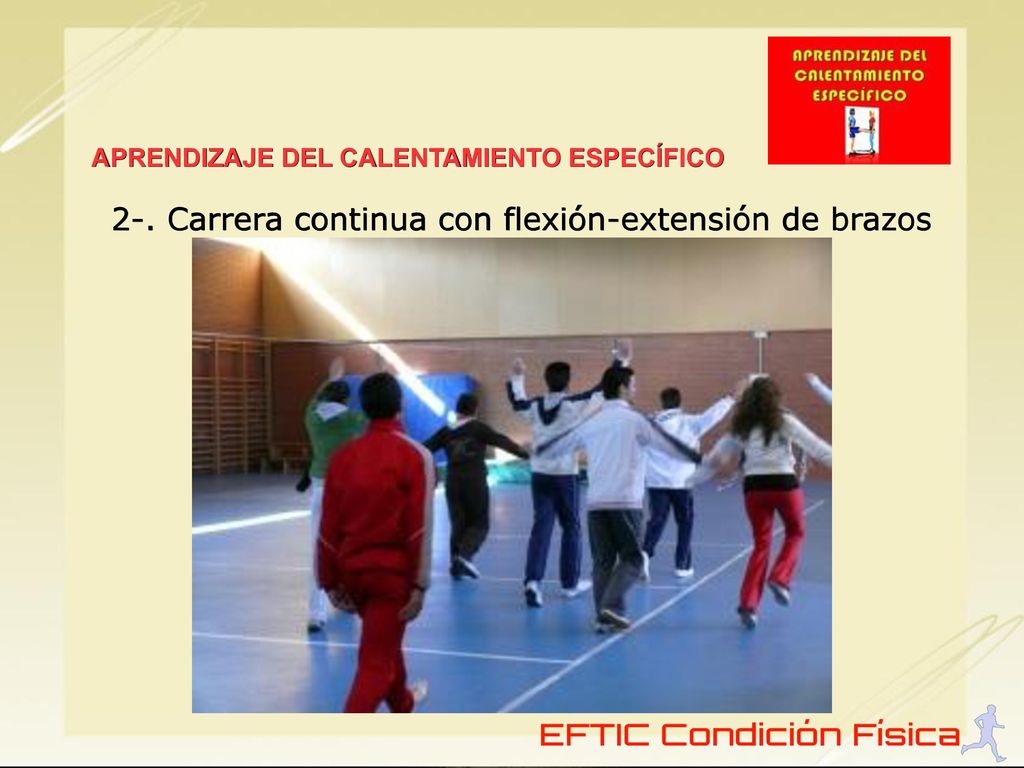 APRENDIZAJE DEL CALENTAMIENTO ESPECÍFICO

APRENDIZAJE DEL CALENTAMIENTO ESPECÍFICO

2-. Carrera continua con flexión-extensión de brazos

EFTIC Condición Física